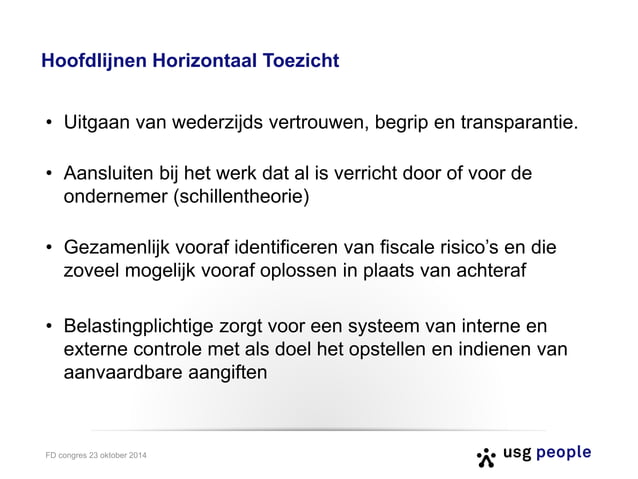 Hoofdlijnen Horizontaal Toezicht

• Uitgaan van wederzijds vertrouwen, begrip en transparantie.

• Aansluiten bij het werk dat al is verricht door of voor de ondernemer (schillentheorie)

• Gezamenlijk vooraf identificeren van fiscale risico's en die zoveel mogelijk vooraf oplossen in plaats van achteraf

• Belastingplichtige zorgt voor een systeem van interne en externe controle met als doel het opstellen en indienen van aanvaardbare aangiften

FD congres 23 oktober 2014

usg people